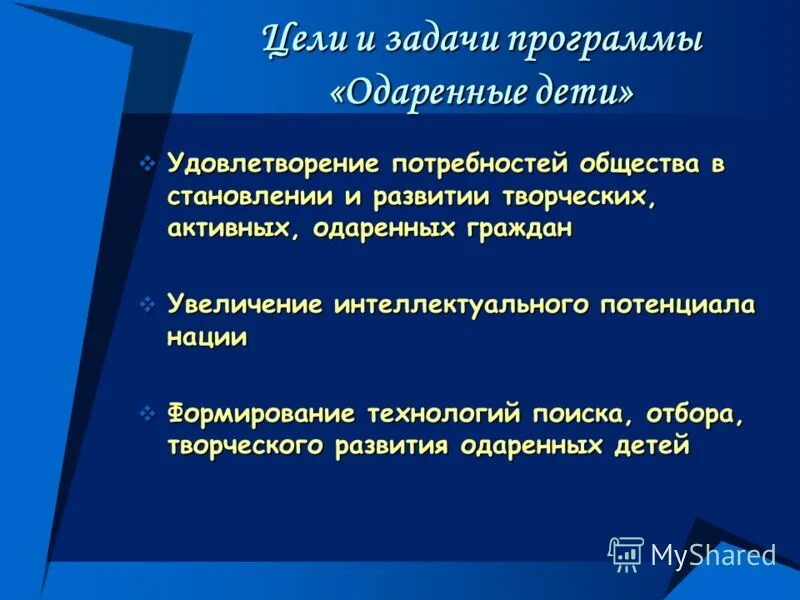 Цели и задачи программы «Одаренные дети»

❖ Удовлетворение потребностей общества в становлении и развитии творческих, активных, одаренных граждан

❖ Увеличение интеллектуального потенциала нации

❖ Формирование технологий поиска, отбора, творческого развития одаренных детей

MyShared